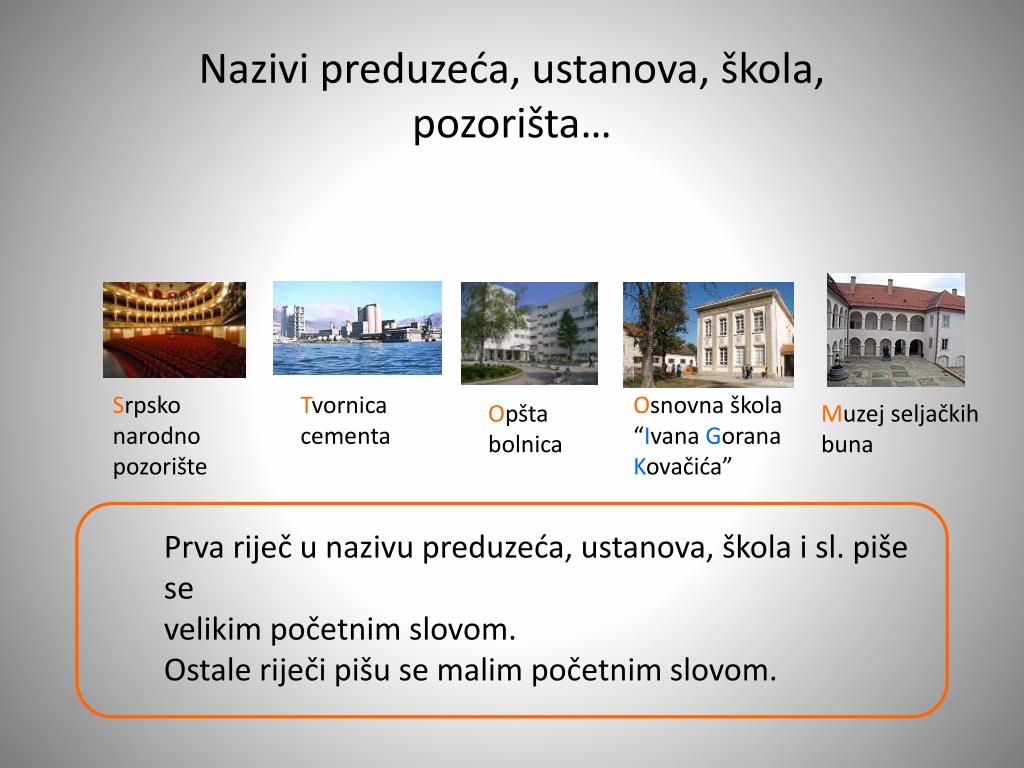 Nazivi preduzeća, ustanova, škola, pozorišta…

Srpsko narodno pozorište

Tvornica cementa

Opšta bolnica

Osnovna škola “Ivana Gorana Kovačića”

Muzej seljačkih buna

Prva riječ u nazivu preduzeća, ustanova, škola i sl. piše se velikim početnim slovom.
Ostale riječi pišu se malim početnim slovom.